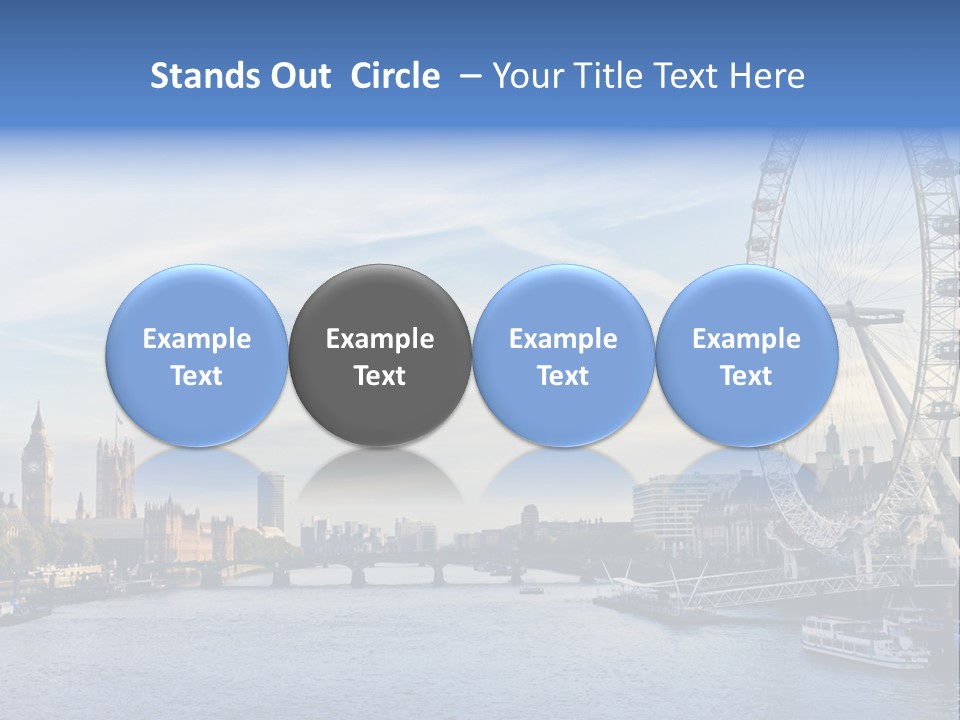 Stands Out Circle – Your Title Text Here

Example Text

Example Text

Example Text

Example Text